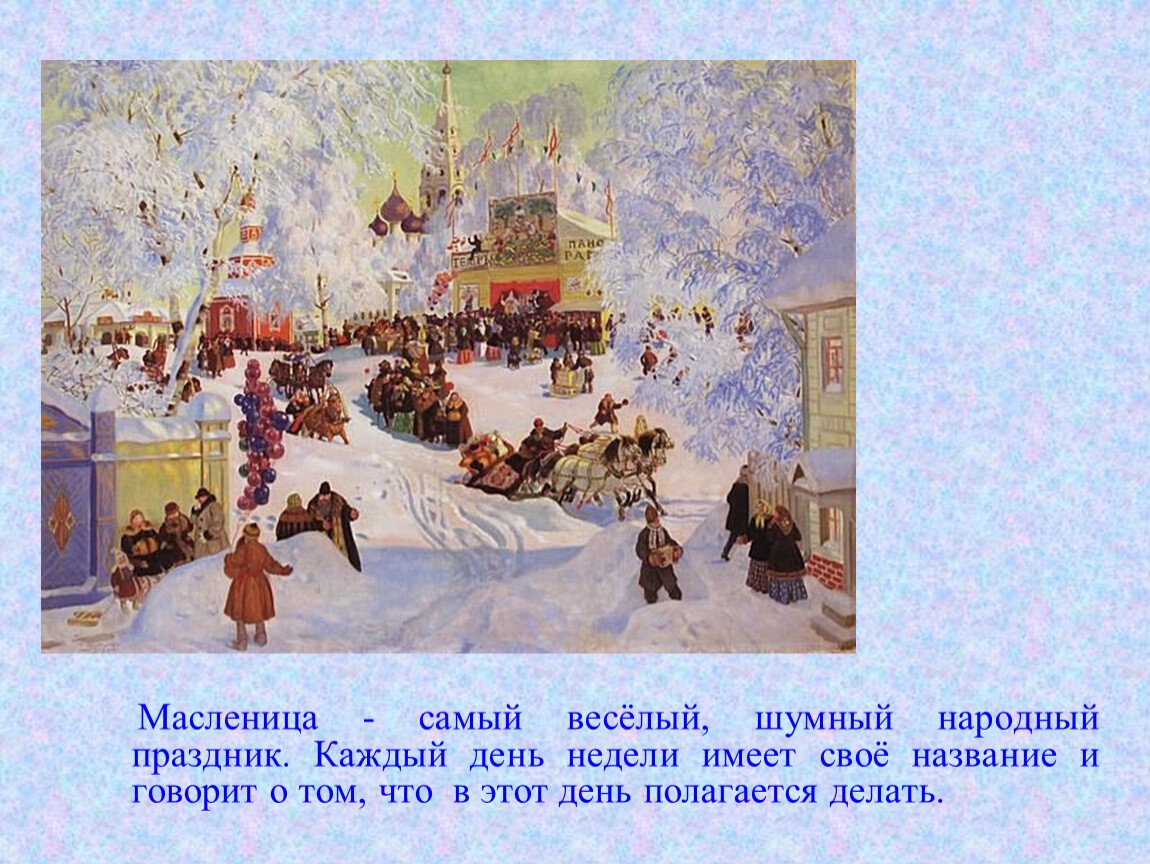 Масленица - самый весёлый, шумный народный праздник. Каждый день недели имеет своё название и говорит о том, что в этот день полагается делать.